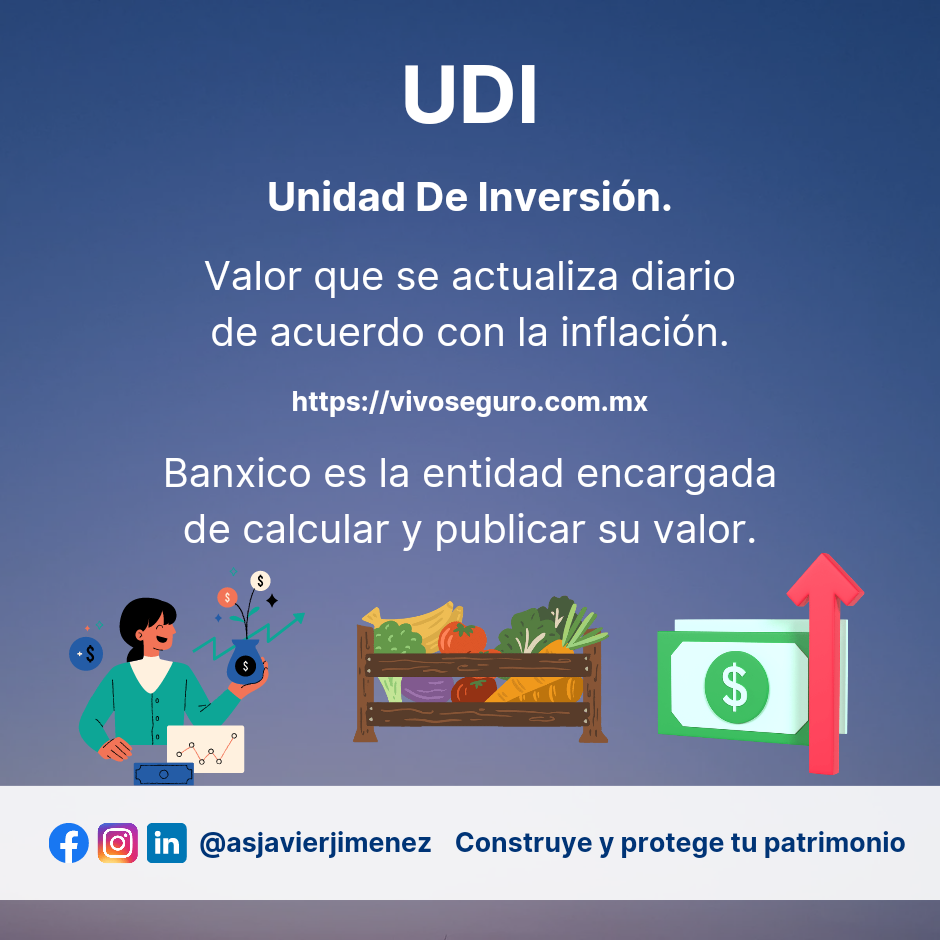 UDI

Unidad De Inversión.

Valor que se actualiza diario de acuerdo con la inflación.

https://vivoseguro.com.mx

Banxico es la entidad encargada de calcular y publicar su valor.

$ $ $ $ $

in @asjavierjimenez Construye y protege tu patrimonio